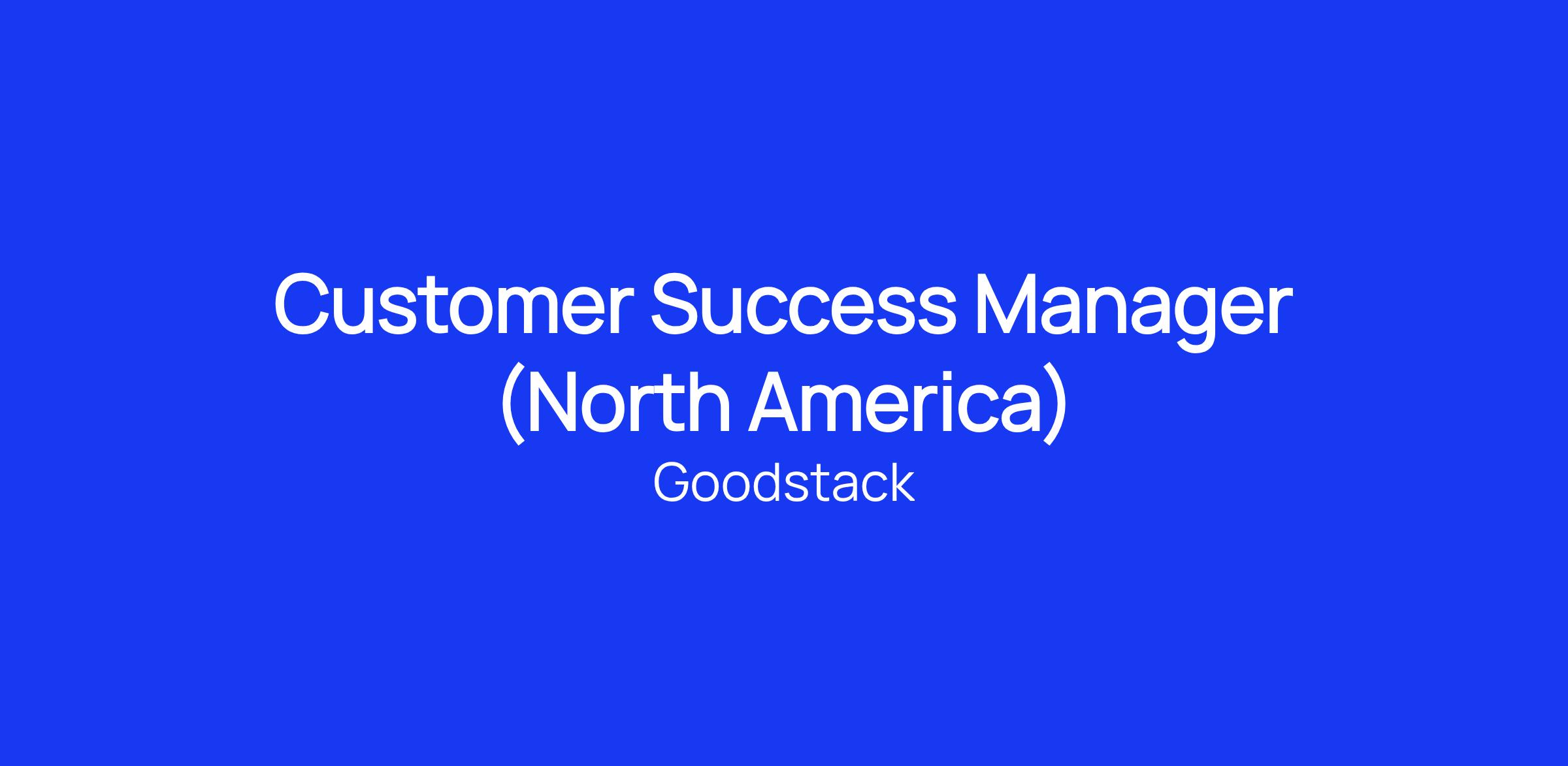 Customer Success Manager (North America)

Goodstack